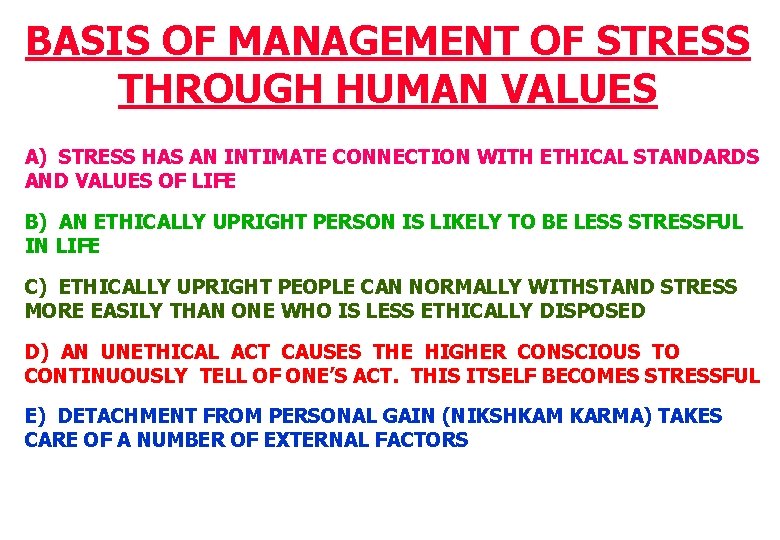 BASIS OF MANAGEMENT OF STRESS THROUGH HUMAN VALUES

A) STRESS HAS AN INTIMATE CONNECTION WITH ETHICAL STANDARDS AND VALUES OF LIFE

B) AN ETHICALLY UPRIGHT PERSON IS LIKELY TO BE LESS STRESSFUL IN LIFE

C) ETHICALLY UPRIGHT PEOPLE CAN NORMALLY WITHSTAND STRESS MORE EASILY THAN ONE WHO IS LESS ETHICALLY DISPOSED

D) AN UNETHICAL ACT CAUSES THE HIGHER CONSCIOUS TO CONTINUOUSLY TELL OF ONE'S ACT. THIS ITSELF BECOMES STRESSFUL

E) DETACHMENT FROM PERSONAL GAIN (NIKSHKAM KARMA) TAKES CARE OF A NUMBER OF EXTERNAL FACTORS